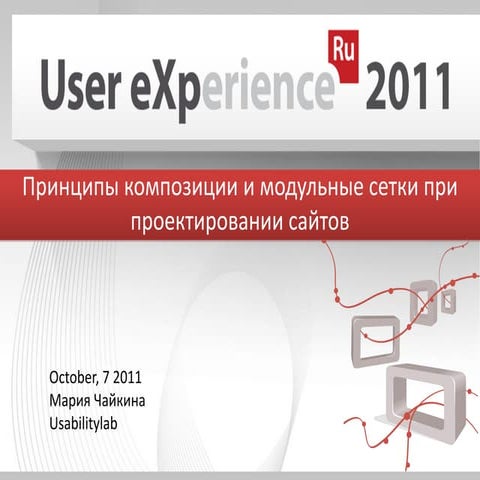 User eXperience Ru 2011

Принципы композиции и модульные сетки при проектировании сайтов

October, 7 2011
Мария Чайкина
Usabilitylab